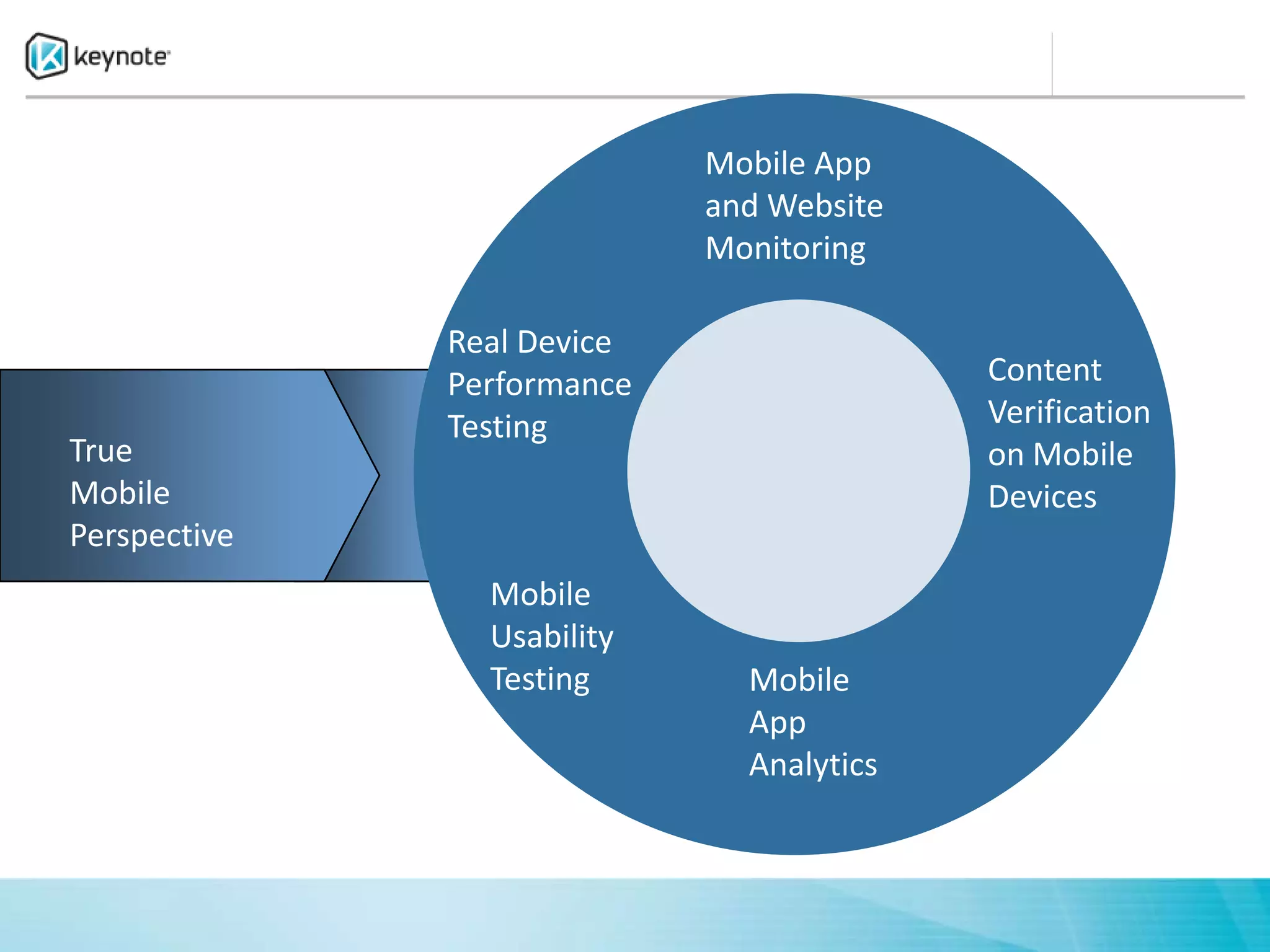 keynote

True Mobile Perspective

Mobile App and Website Monitoring

Real Device Performance Testing

Content Verification on Mobile Devices

Mobile Usability Testing

Mobile App Analytics